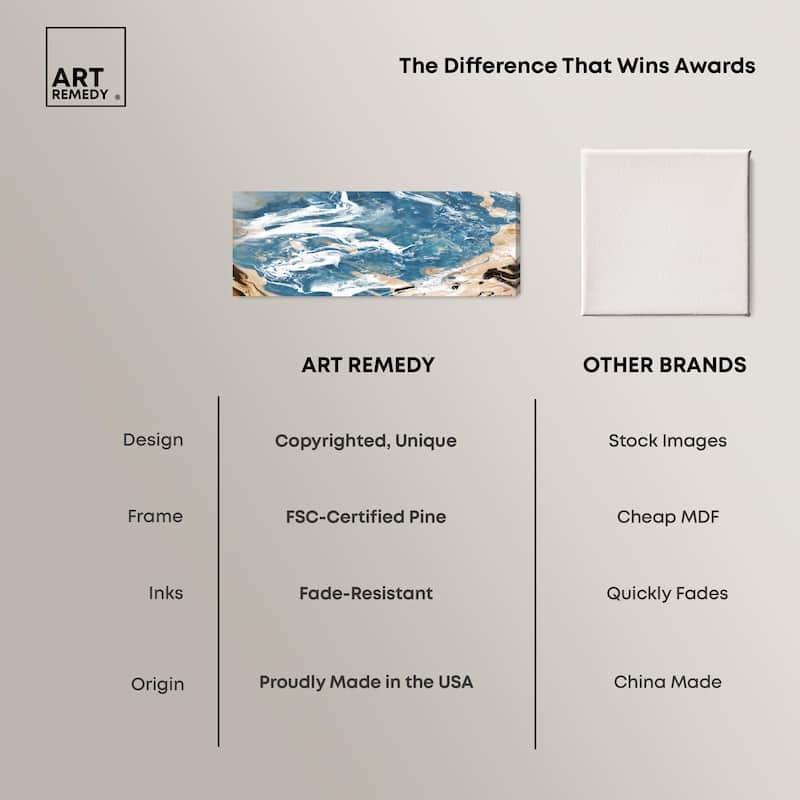 ART REMEDY ®

The Difference That Wins Awards

| | ART REMEDY | OTHER BRANDS |
|---|---|---|
| Design | Copyrighted, Unique | Stock Images |
| Frame | FSC-Certified Pine | Cheap MDF |
| Inks | Fade-Resistant | Quickly Fades |
| Origin | Proudly Made in the USA | China Made |